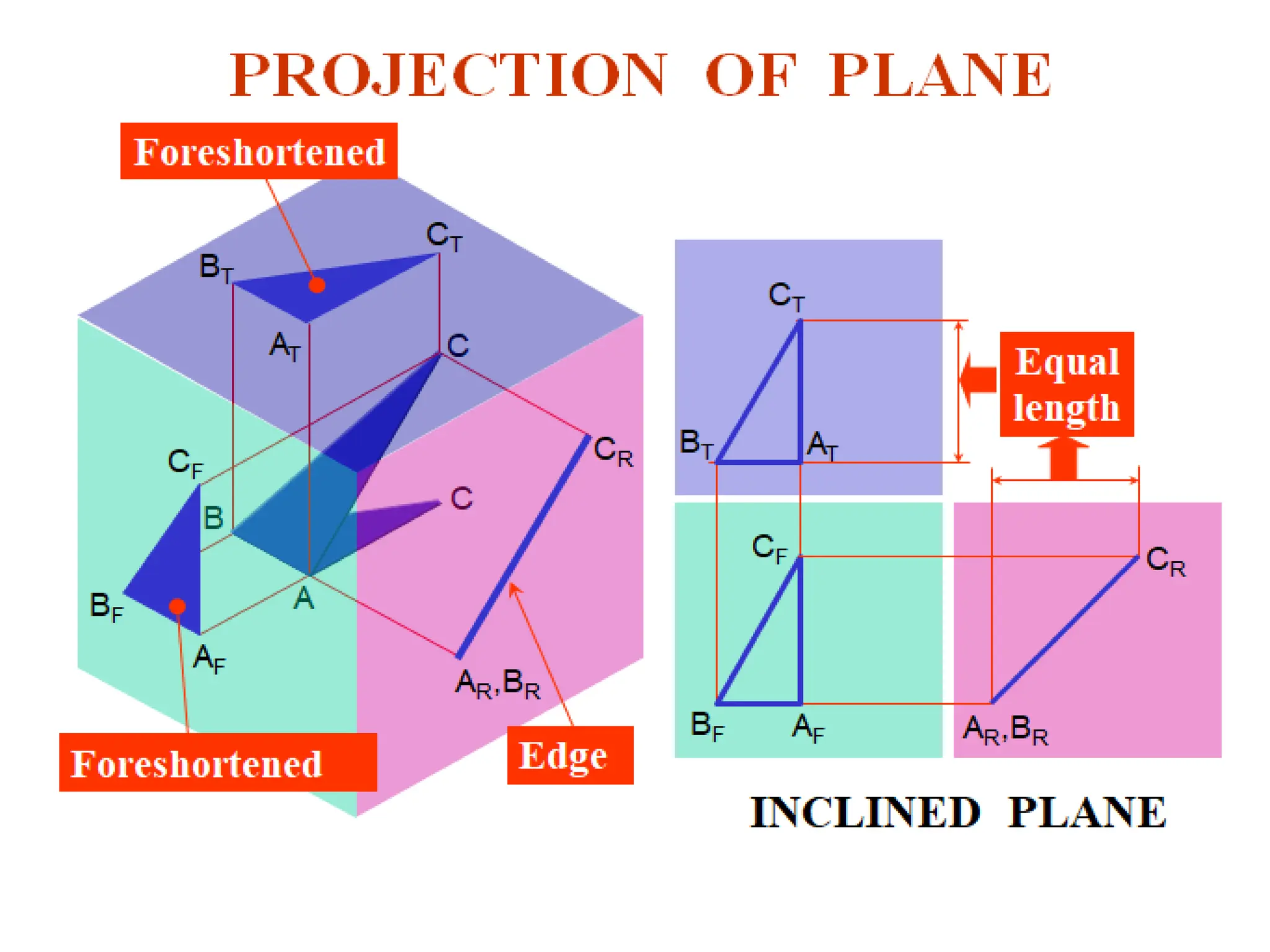 PROJECTION OF PLANE

Foreshortened

$C_T$

$B_T$

$A_T$

C

$C_R$

$C_F$

B

C

$B_F$

A

$A_F$

$A_R, B_R$

Foreshortened

Edge

$C_T$

Equal length

$B_T$

$A_T$

$C_F$

$C_R$

$B_F$

$A_F$

$A_R, B_R$

INCLINED PLANE